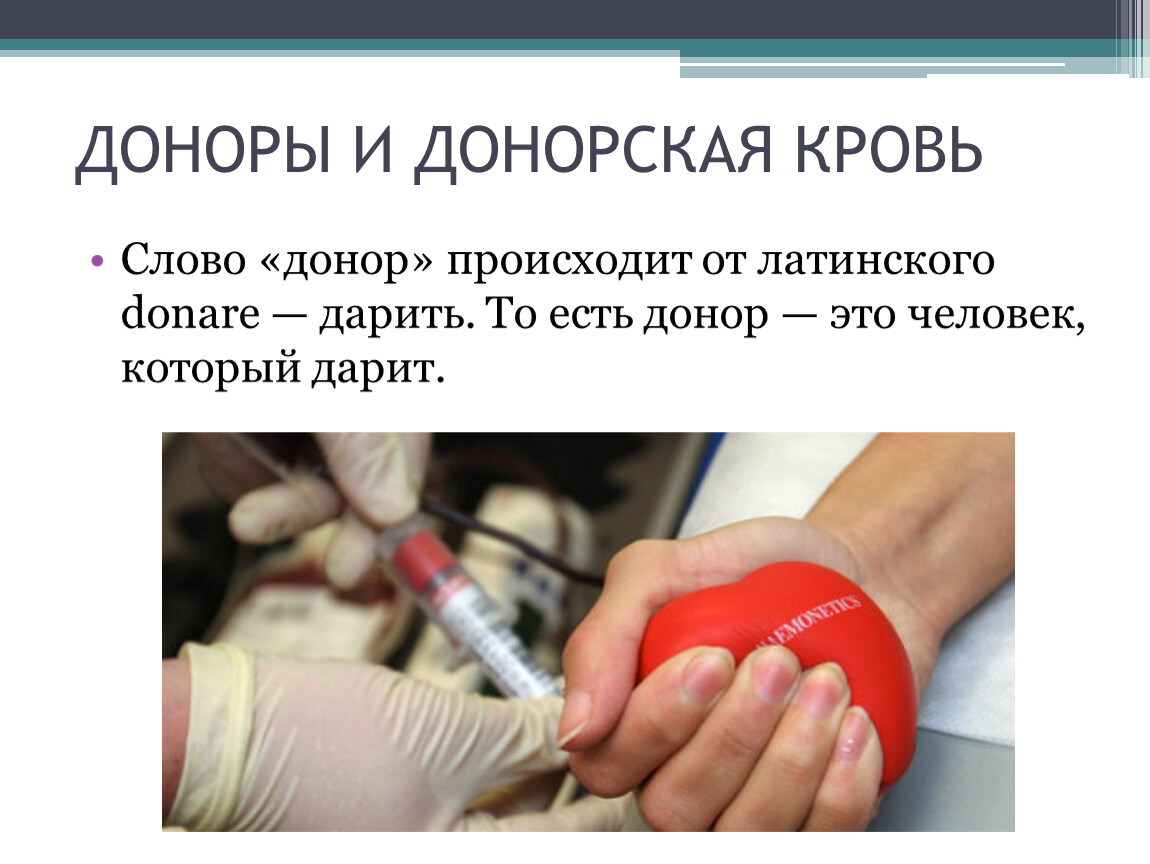 ДОНОРЫ И ДОНОРСКАЯ КРОВЬ

• Слово «донор» происходит от латинского donare — дарить. То есть донор — это человек, который дарит.

HAEMONETICS